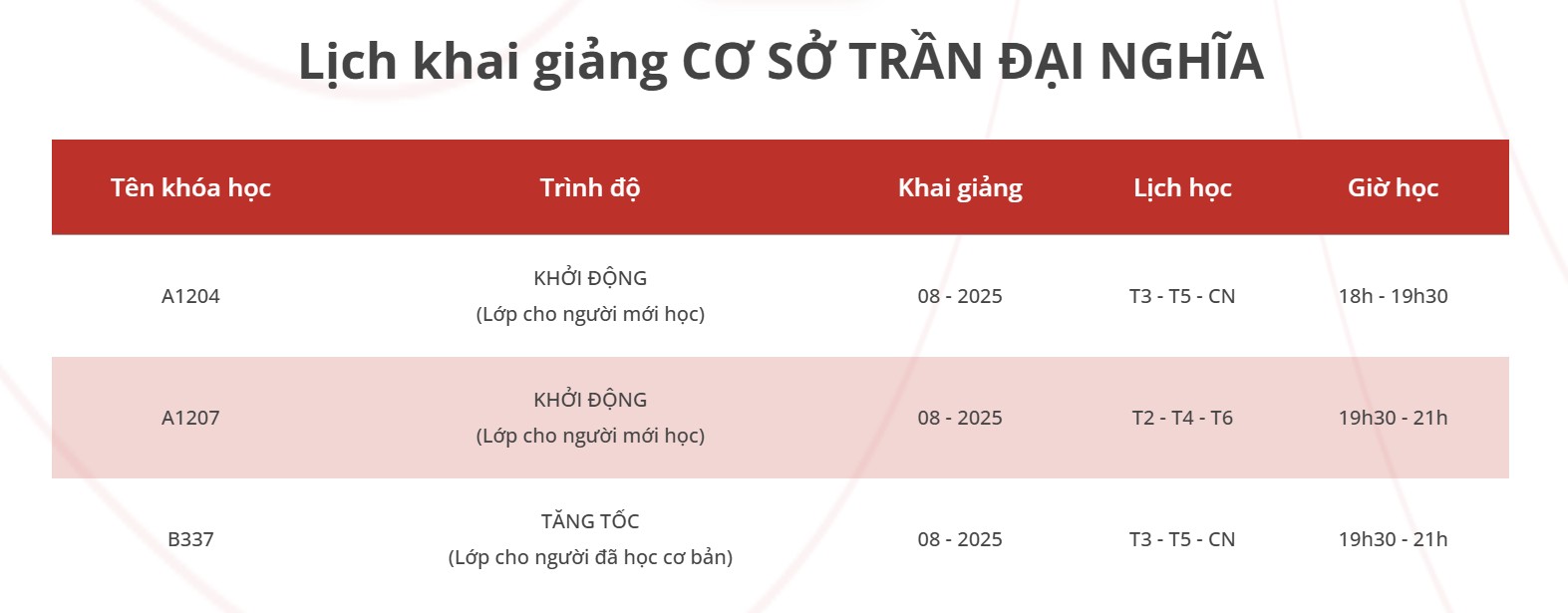 Lịch khai giảng CƠ SỞ TRẦN ĐẠI NGHĨA

| Tên khóa học | Trình độ | Khai giảng | Lịch học | Giờ học |
|---|---|---|---|---|
| A1204 | KHỞI ĐỘNG (Lớp cho người mới học) | 08 - 2025 | T3 - T5 - CN | 18h - 19h30 |
| A1207 | KHỞI ĐỘNG (Lớp cho người mới học) | 08 - 2025 | T2 - T4 - T6 | 19h30 - 21h |
| B337 | TĂNG TỐC (Lớp cho người đã học cơ bản) | 08 - 2025 | T3 - T5 - CN | 19h30 - 21h |